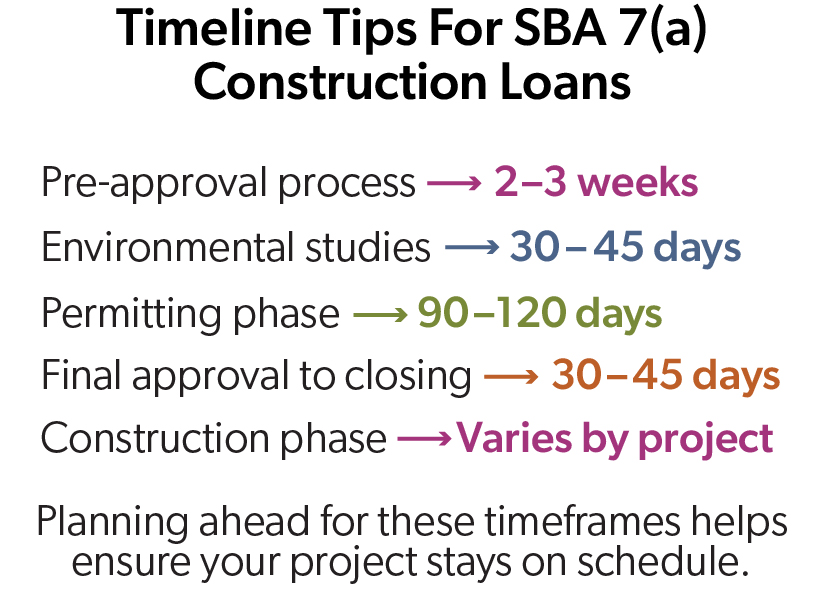 Timeline Tips For SBA 7(a) Construction Loans

Pre-approval process ⟶ 2–3 weeks

Environmental studies ⟶ 30–45 days

Permitting phase ⟶ 90–120 days

Final approval to closing ⟶ 30–45 days

Construction phase ⟶ Varies by project

Planning ahead for these timeframes helps ensure your project stays on schedule.